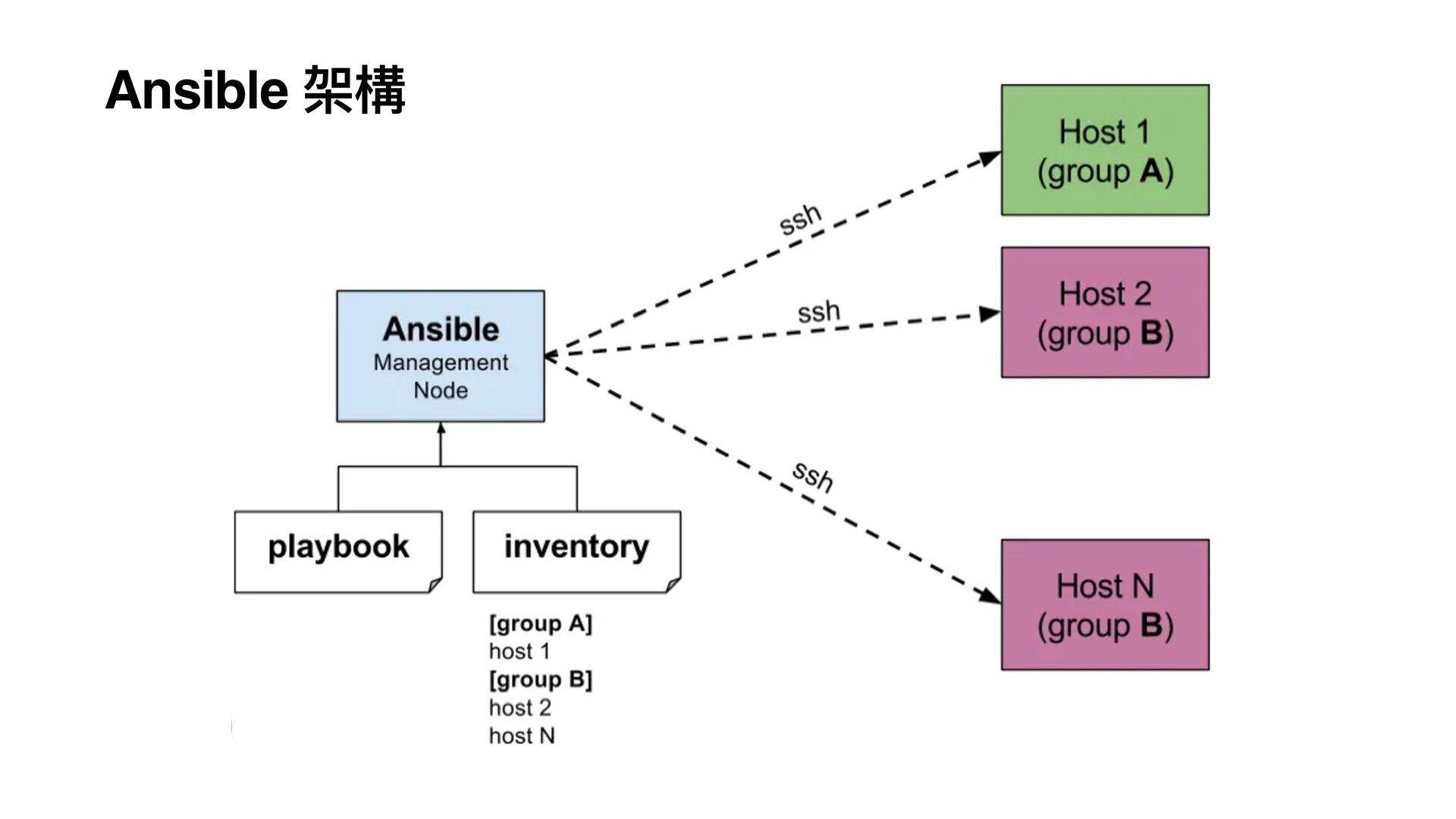 Ansible 架構

Ansible
Management
Node

playbook

inventory

[group A]
host 1
[group B]
host 2
host N

ssh

ssh

ssh

Host 1
(group A)

Host 2
(group B)

Host N
(group B)